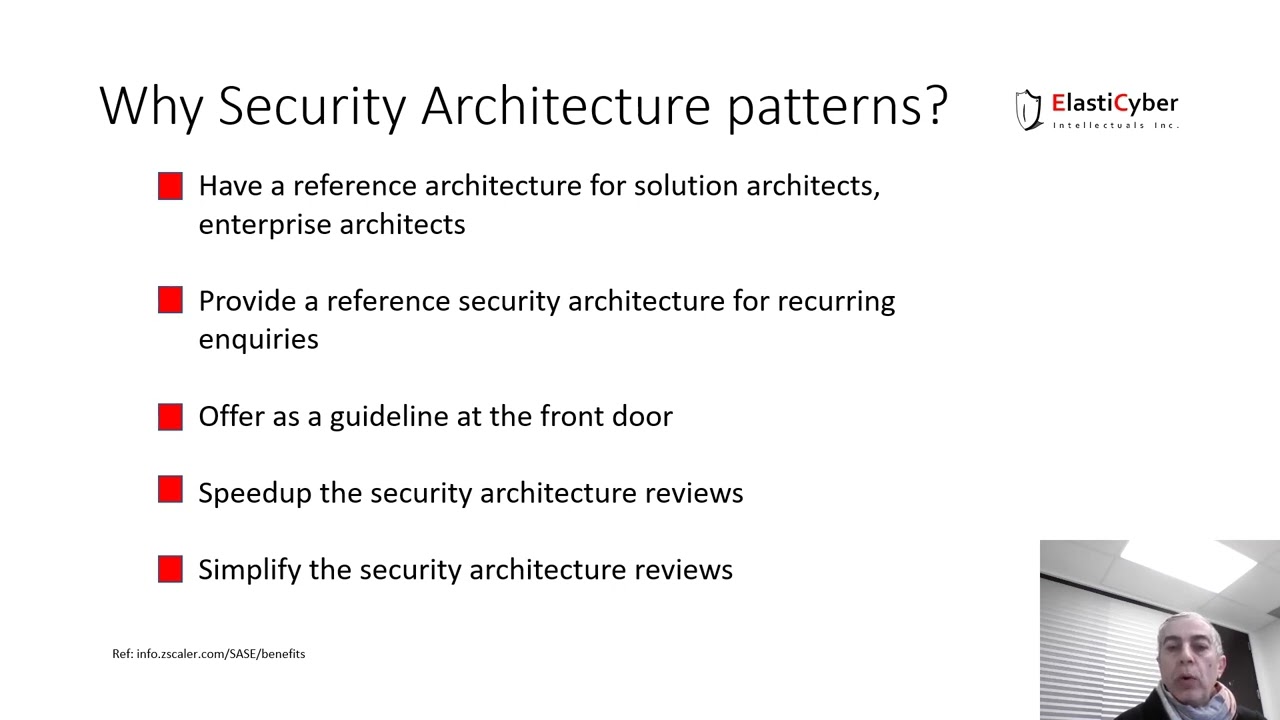 Why Security Architecture patterns?

ElastiCyber
Intellectuals Inc.

Have a reference architecture for solution architects, enterprise architects

Provide a reference security architecture for recurring enquiries

Offer as a guideline at the front door

Speedup the security architecture reviews

Simplify the security architecture reviews

Ref: info.zscaler.com/SASE/benefits